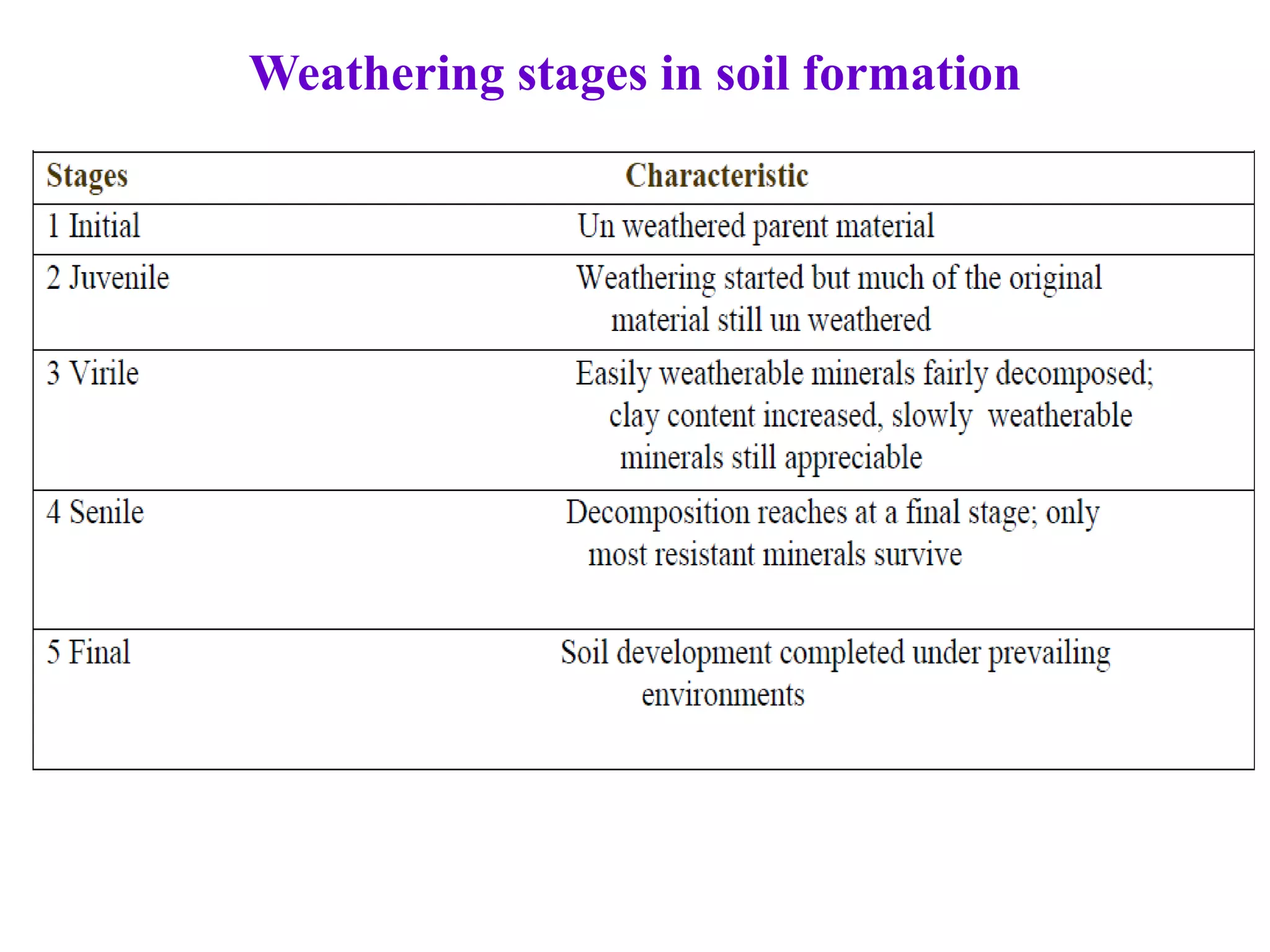 Weathering stages in soil formation

| Stages | Characteristic |
|---|---|
| 1 Initial | Un weathered parent material |
| 2 Juvenile | Weathering started but much of the original material still un weathered |
| 3 Virile | Easily weatherable minerals fairly decomposed; clay content increased, slowly weatherable minerals still appreciable |
| 4 Senile | Decomposition reaches at a final stage; only most resistant minerals survive |
| 5 Final | Soil development completed under prevailing environments |